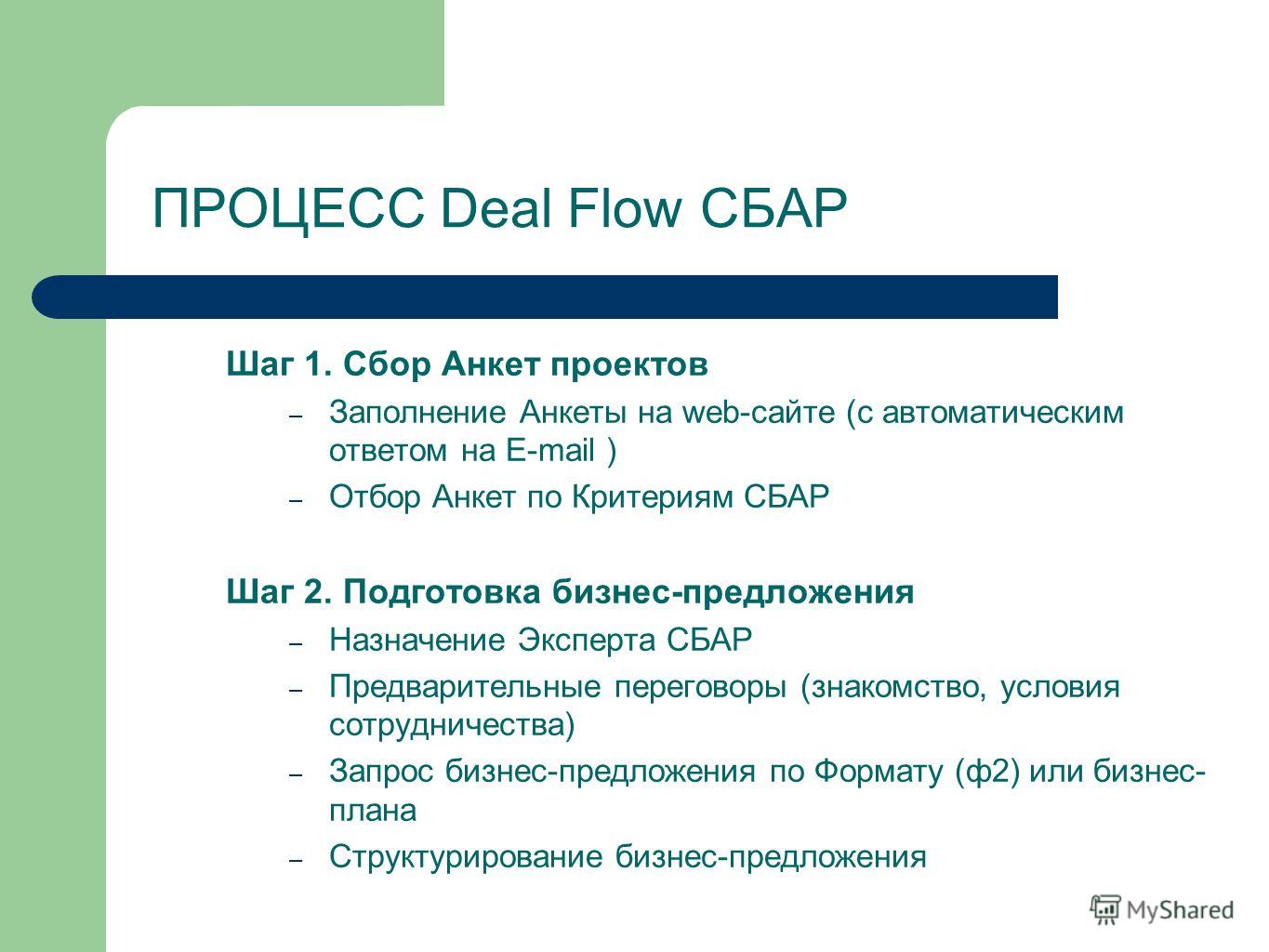 ПРОЦЕСС Deal Flow СБАР

Шаг 1. Сбор Анкет проектов

– Заполнение Анкеты на web-сайте (с автоматическим ответом на E-mail )

– Отбор Анкет по Критериям СБАР

Шаг 2. Подготовка бизнес-предложения

– Назначение Эксперта СБАР

– Предварительные переговоры (знакомство, условия сотрудничества)

– Запрос бизнес-предложения по Формату (ф2) или бизнес-плана

– Структурирование бизнес-предложения

MyShared